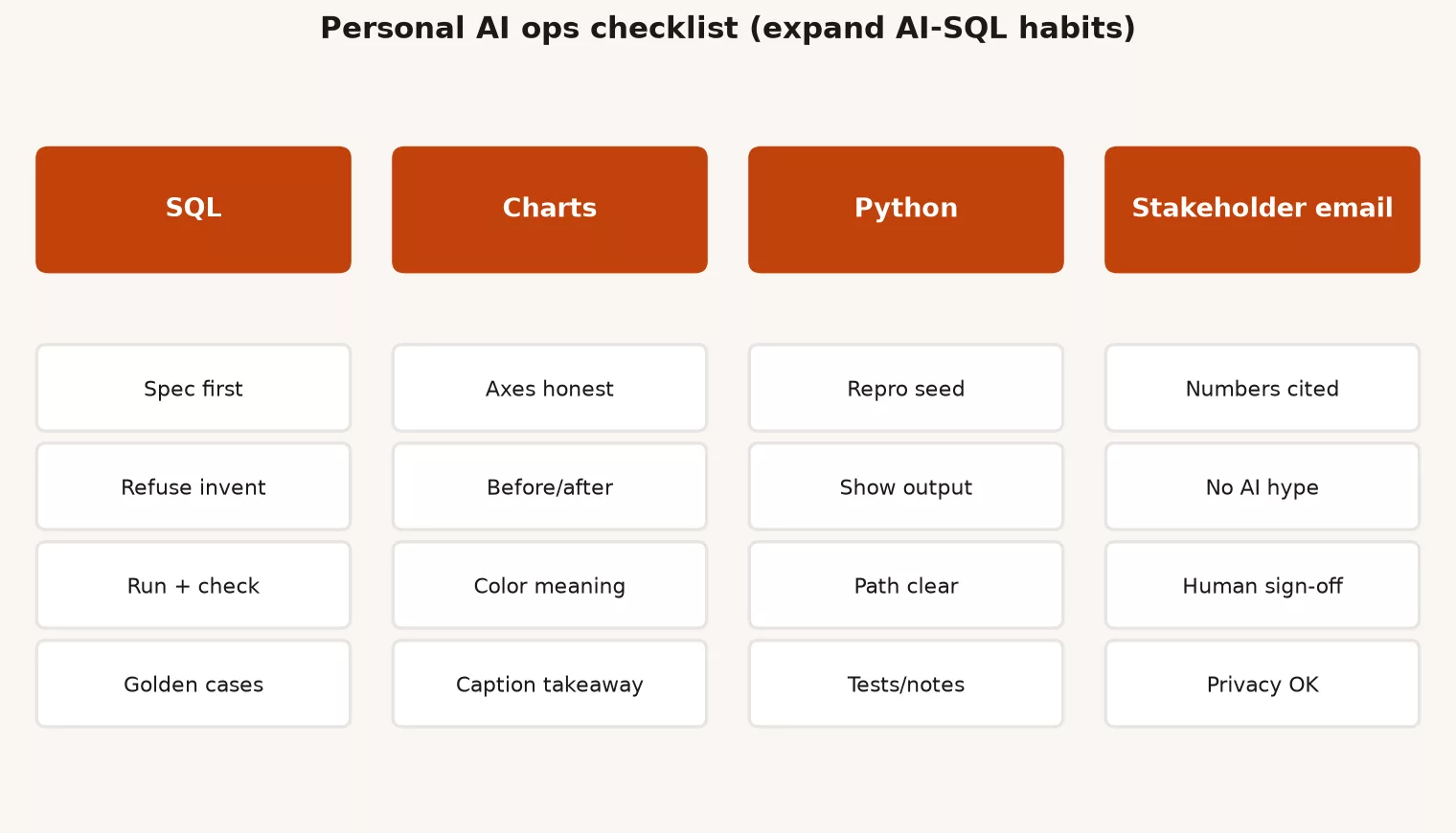 Personal AI ops checklist (expand AI-SQL habits)

| SQL | Charts | Python | Stakeholder email |
|---|---|---|---|
| Spec first | Axes honest | Repro seed | Numbers cited |
| Refuse invent | Before/after | Show output | No AI hype |
| Run + check | Color meaning | Path clear | Human sign-off |
| Golden cases | Caption takeaway | Tests/notes | Privacy OK |